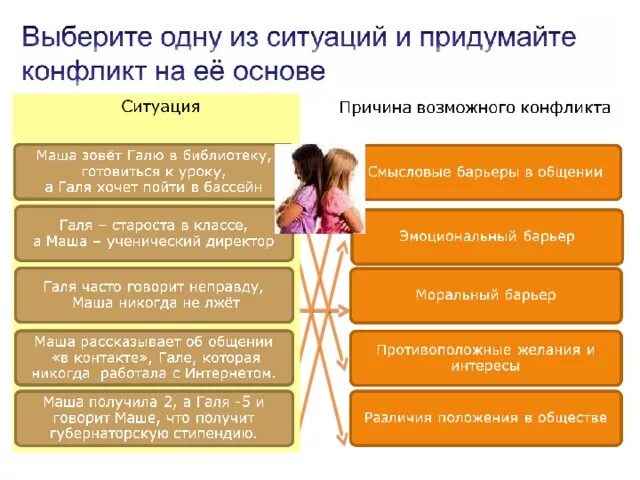 Выберите одну из ситуаций и придумайте конфликт на её основе

Ситуация

Маша зовёт Галю в библиотеку, готовиться к уроку, а Галя хочет пойти в бассейн

Галя – староста в классе, а Маша – ученический директор

Галя часто говорит неправду, Маша никогда не лжёт

Маша рассказывает об общении «в контакте», Гале, которая никогда работала с Интернетом.

Маша получила 2, а Галя -5 и говорит Маше, что получит губернаторскую стипендию.

Причина возможного конфликта

Смысловые барьеры в общении

Эмоциональный барьер

Моральный барьер

Противоположные желания и интересы

Различия положения в обществе